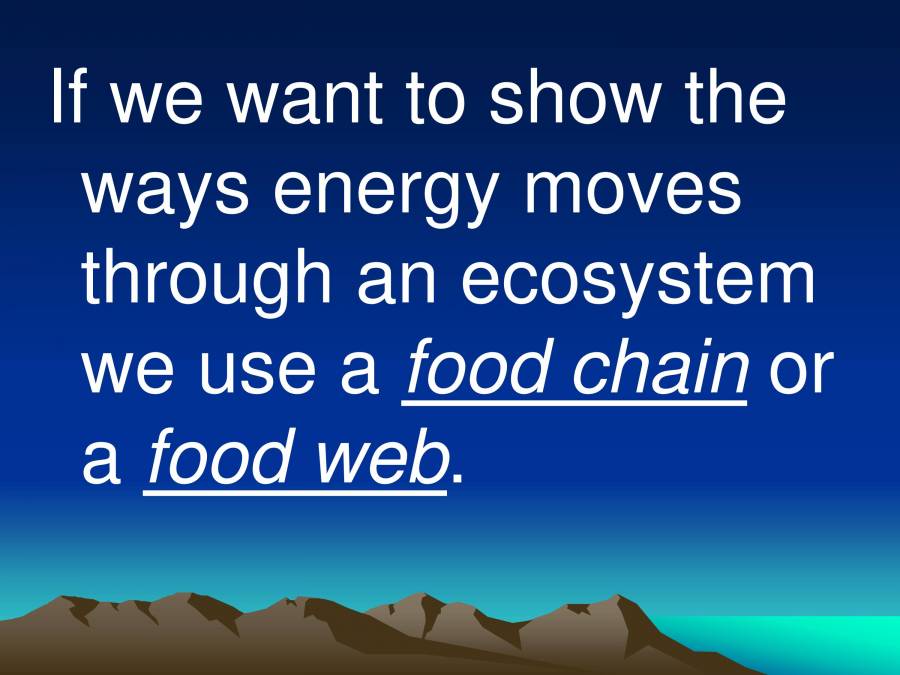 If we want to show the ways energy moves through an ecosystem we use a food chain or a food web.